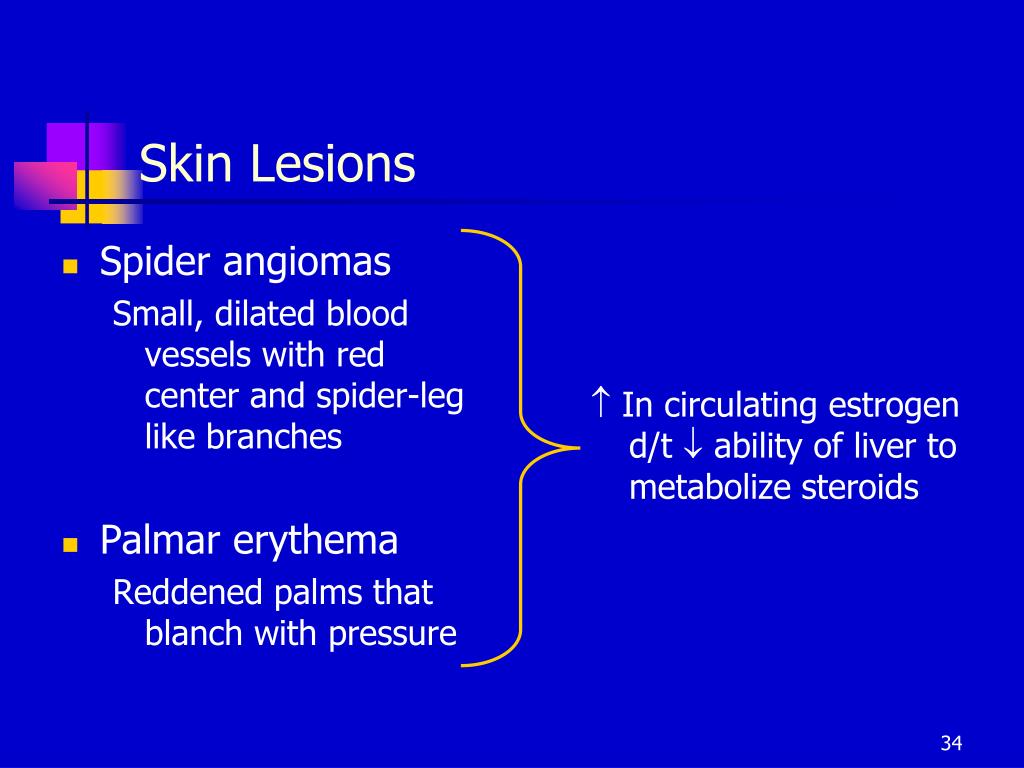 Skin Lesions

- Spider angiomas

Small, dilated blood vessels with red center and spider-leg like branches

- Palmar erythema

Reddened palms that blanch with pressure

↑ In circulating estrogen d/t ↓ ability of liver to metabolize steroids

34